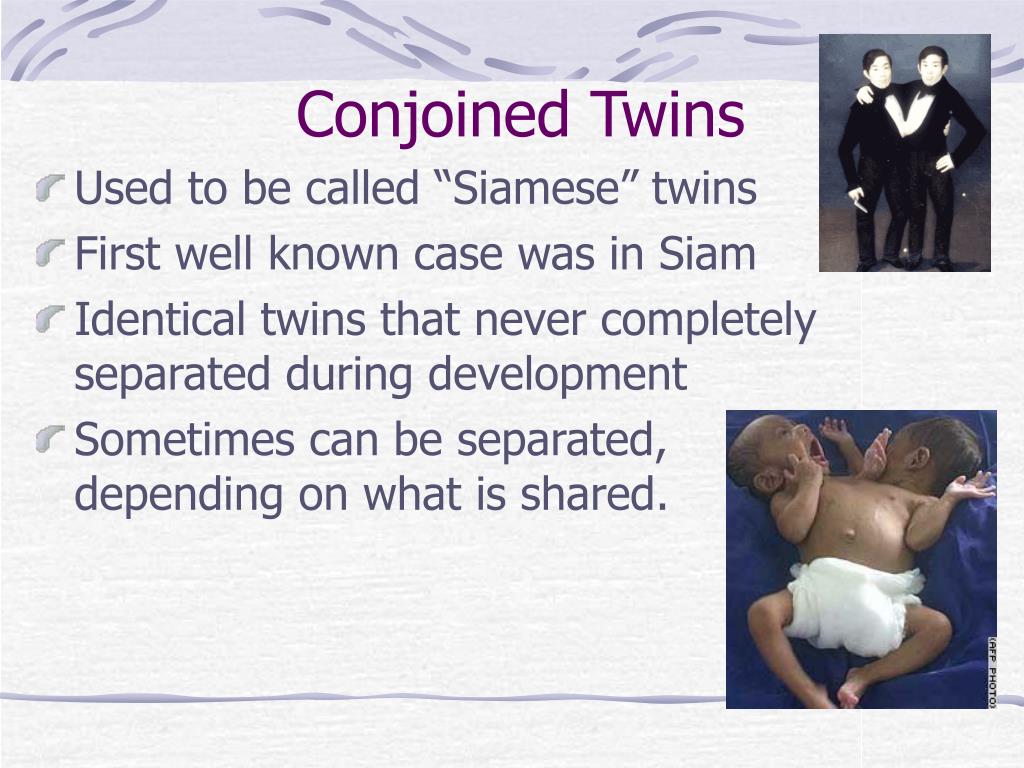 Conjoined Twins

Used to be called “Siamese” twins

First well known case was in Siam

Identical twins that never completely separated during development

Sometimes can be separated, depending on what is shared.

(AFP PHOTO)